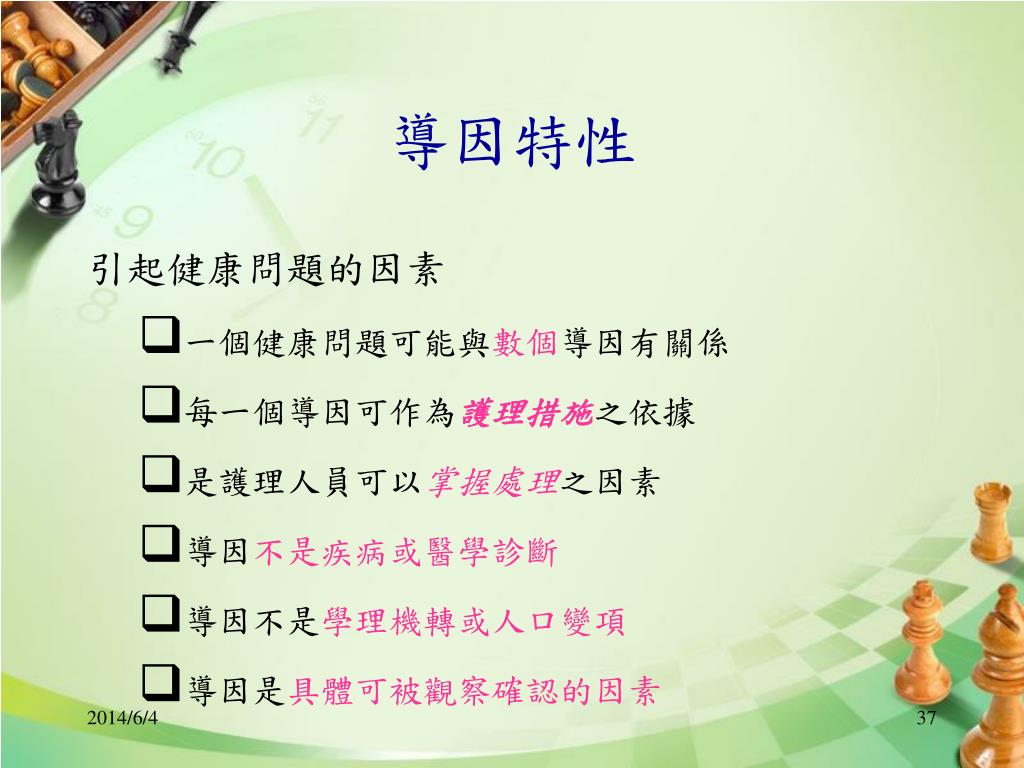 導因特性

引起健康問題的因素

❑一個健康問題可能與數個導因有關係

❑每一個導因可作為護理措施之依據

❑是護理人員可以掌握處理之因素

❑導因不是疾病或醫學診斷

❑導因不是學理機轉或人口變項

❑導因是具體可被觀察確認的因素

2014/6/4

37